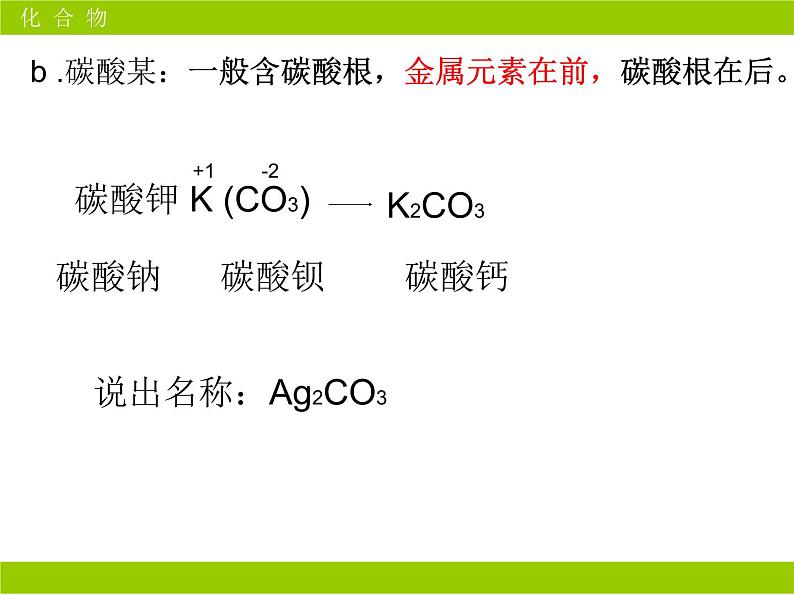 化 合 物

b .碳酸某：一般含碳酸根，金属元素在前，碳酸根在后。

碳酸钾 $\overset{+1}{K}(\overset{-2}{CO_3})$ — $K_2CO_3$

碳酸钠　　碳酸钡　　碳酸钙

说出名称：$Ag_2CO_3$